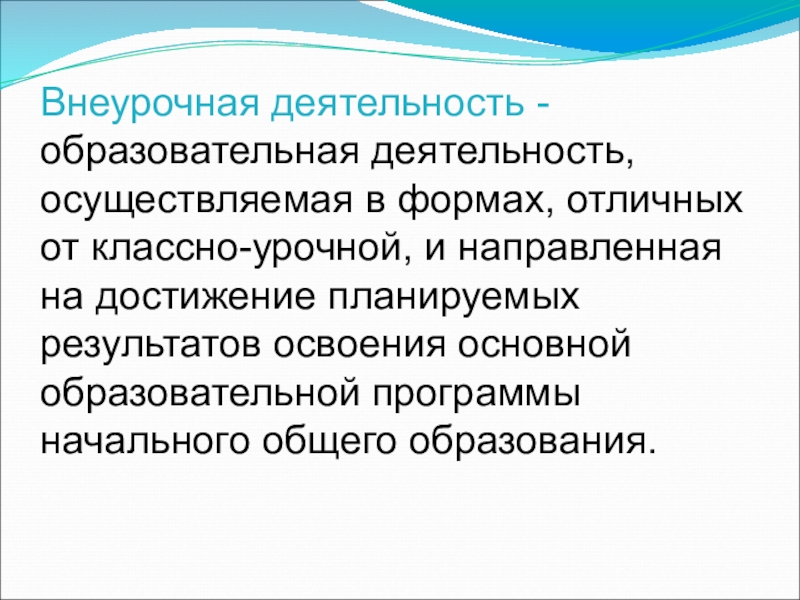 Внеурочная деятельность - образовательная деятельность, осуществляемая в формах, отличных от классно-урочной, и направленная на достижение планируемых результатов освоения основной образовательной программы начального общего образования.